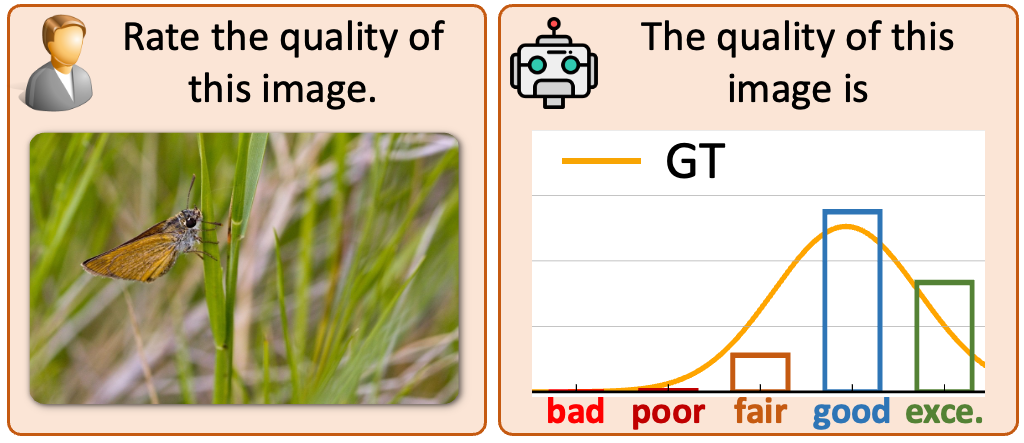 Rate the quality of this image.

The quality of this image is

GT

bad poor fair good exce.